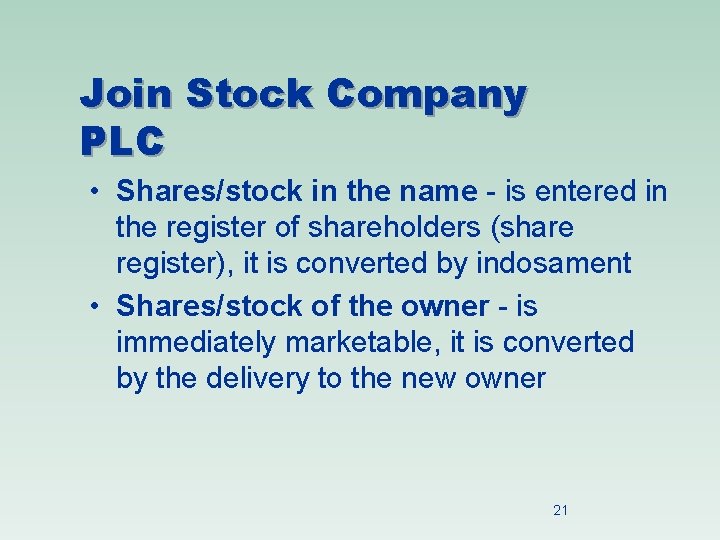 Join Stock Company PLC

• Shares/stock in the name - is entered in the register of shareholders (share register), it is converted by indosament

• Shares/stock of the owner - is immediately marketable, it is converted by the delivery to the new owner

21